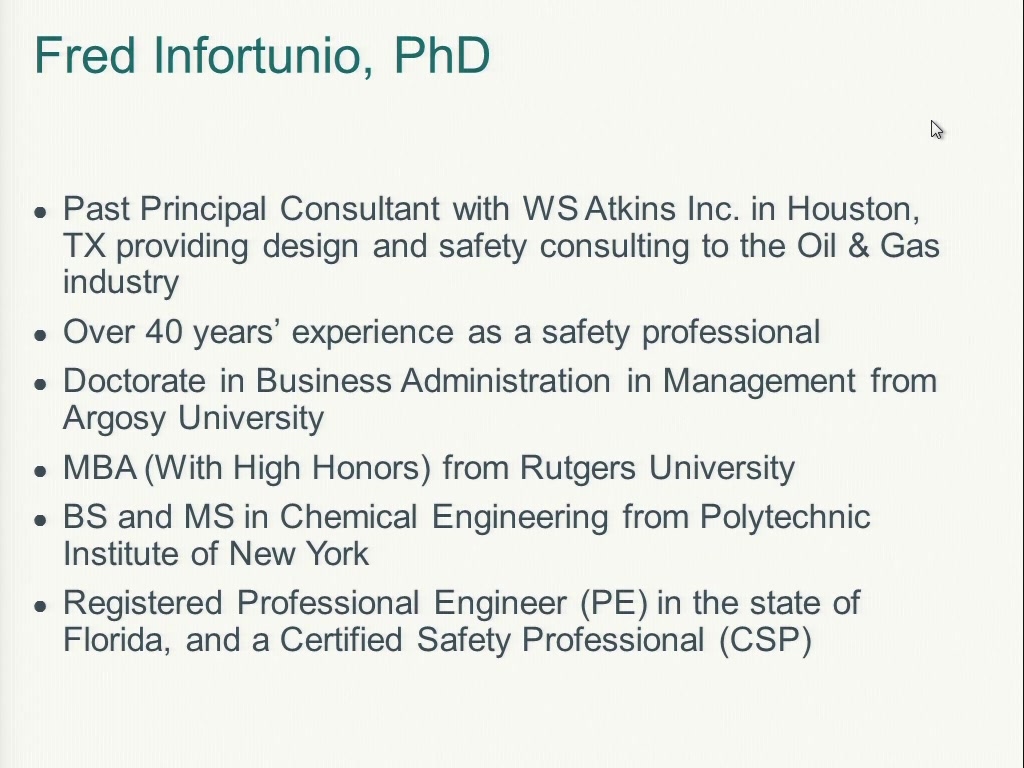 Fred Infortunio, PhD

- Past Principal Consultant with WS Atkins Inc. in Houston, TX providing design and safety consulting to the Oil & Gas industry
- Over 40 years' experience as a safety professional
- Doctorate in Business Administration in Management from Argosy University
- MBA (With High Honors) from Rutgers University
- BS and MS in Chemical Engineering from Polytechnic Institute of New York
- Registered Professional Engineer (PE) in the state of Florida, and a Certified Safety Professional (CSP)